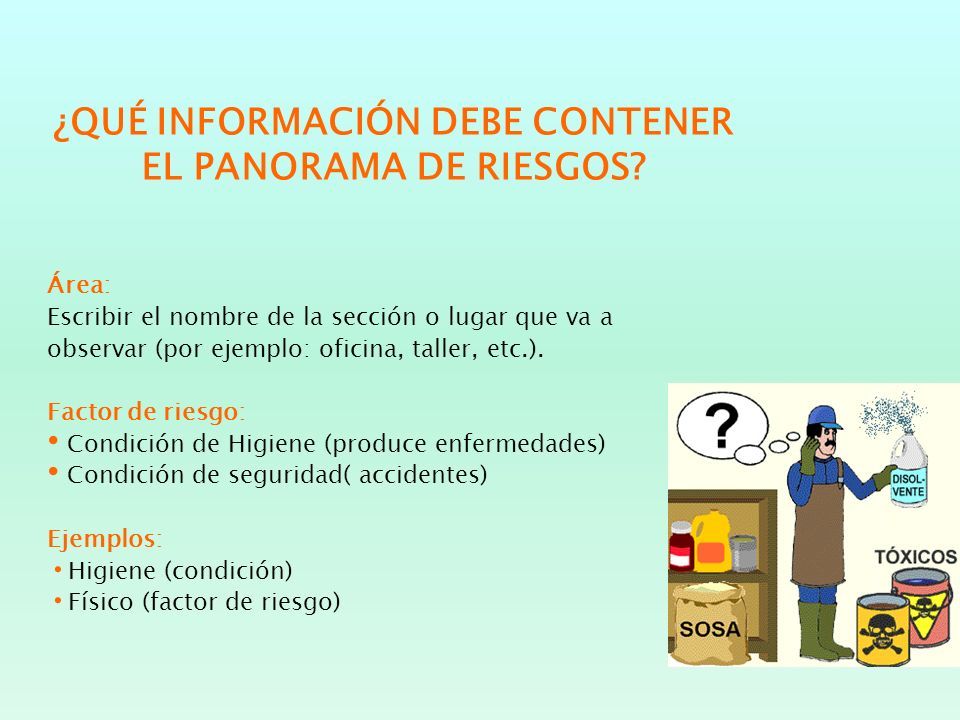 ¿QUÉ INFORMACIÓN DEBE CONTENER EL PANORAMA DE RIESGOS?

Área:
Escribir el nombre de la sección o lugar que va a observar (por ejemplo: oficina, taller, etc.).

Factor de riesgo:
• Condición de Higiene (produce enfermedades)
• Condición de seguridad( accidentes)

Ejemplos:
• Higiene (condición)
• Físico (factor de riesgo)

?

DISOL-VENTE

TÓXICOS

SOSA